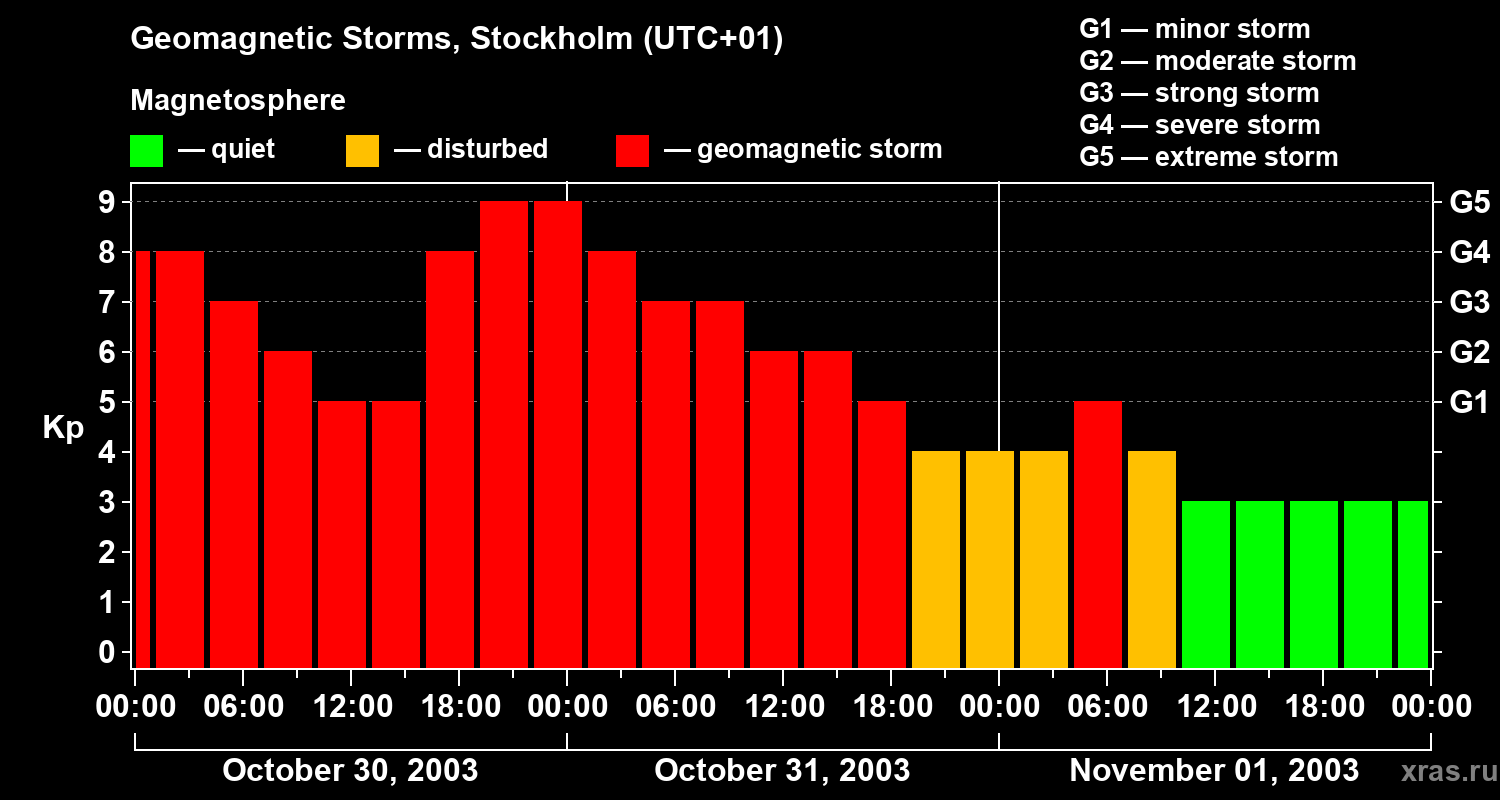 Geomagnetic Storms, Stockholm (UTC+01)

Magnetosphere

— quiet — disturbed — geomagnetic storm

G1 — minor storm
G2 — moderate storm
G3 — strong storm
G4 — severe storm
G5 — extreme storm

Kp

9 8 7 6 5 4 3 2 1 0

G5 G4 G3 G2 G1

00:00 06:00 12:00 18:00 00:00 06:00 12:00 18:00 00:00 06:00 12:00 18:00 00:00

October 30, 2003 October 31, 2003 November 01, 2003

xras.ru